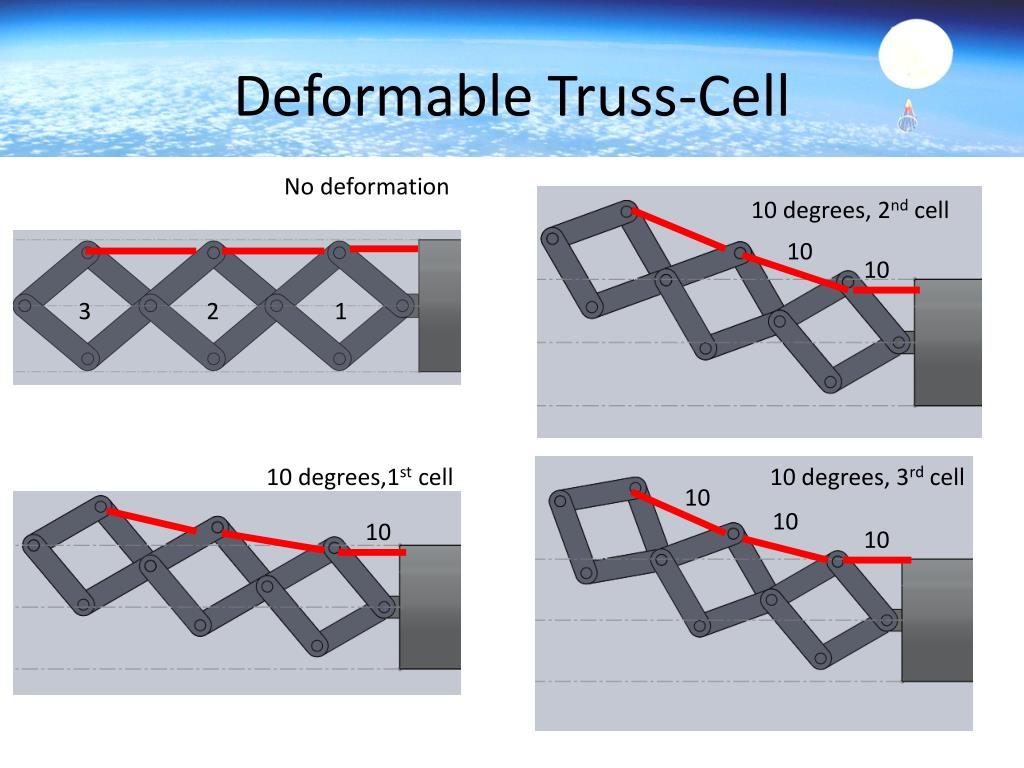 Deformable Truss-Cell

No deformation

3 2 1

10 degrees, 2$^{nd}$ cell

10

10

10 degrees,1$^{st}$ cell

10

10 degrees, 3$^{rd}$ cell

10

10

10